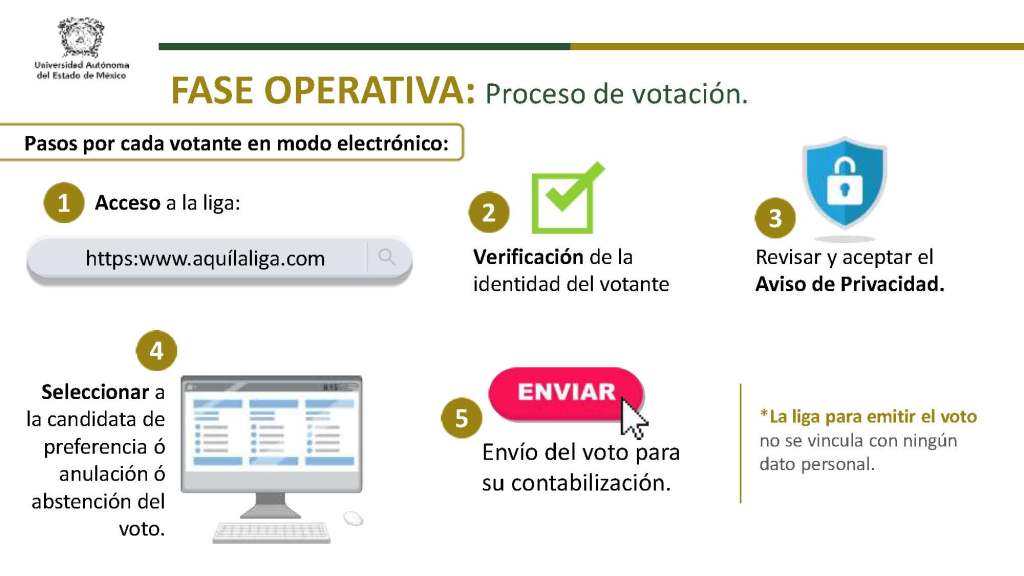 Universidad Autónoma del Estado de México

FASE OPERATIVA: Proceso de votación.

Pasos por cada votante en modo electrónico:

1 Acceso a la liga:

https:www.aquílaliga.com

2 Verificación de la identidad del votante

3 Revisar y aceptar el Aviso de Privacidad.

4 Seleccionar a la candidata de preferencia ó anulación ó abstención del voto.

5 ENVIAR

Envío del voto para su contabilización.

*La liga para emitir el voto no se vincula con ningún dato personal.